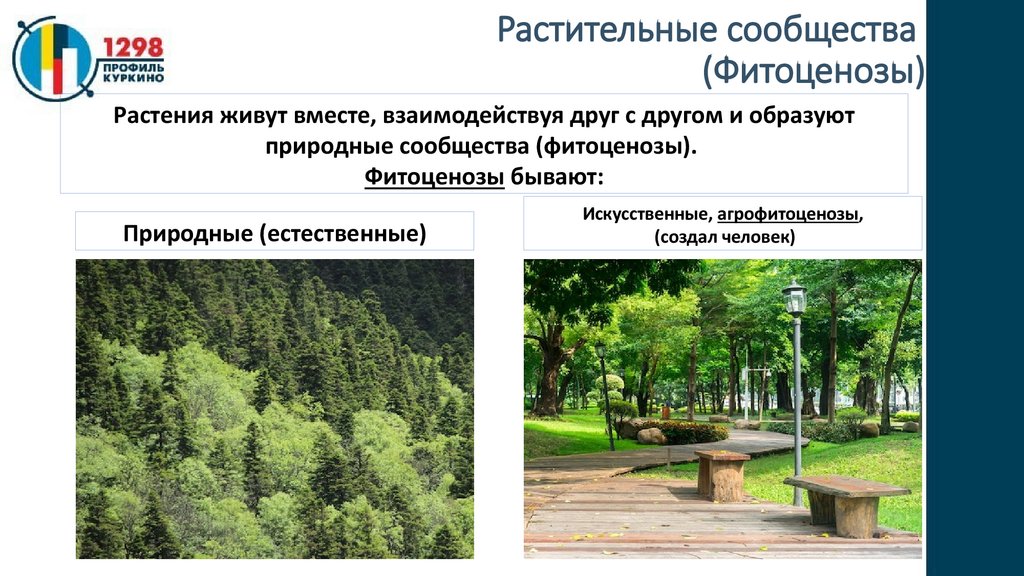 1298
ПРОФИЛЬ
КУРКИНО

Растительные сообщества (Фитоценозы)

Растения живут вместе, взаимодействуя друг с другом и образуют природные сообщества (фитоценозы).
Фитоценозы бывают:

Природные (естественные)

Искусственные, агрофитоценозы, (создал человек)